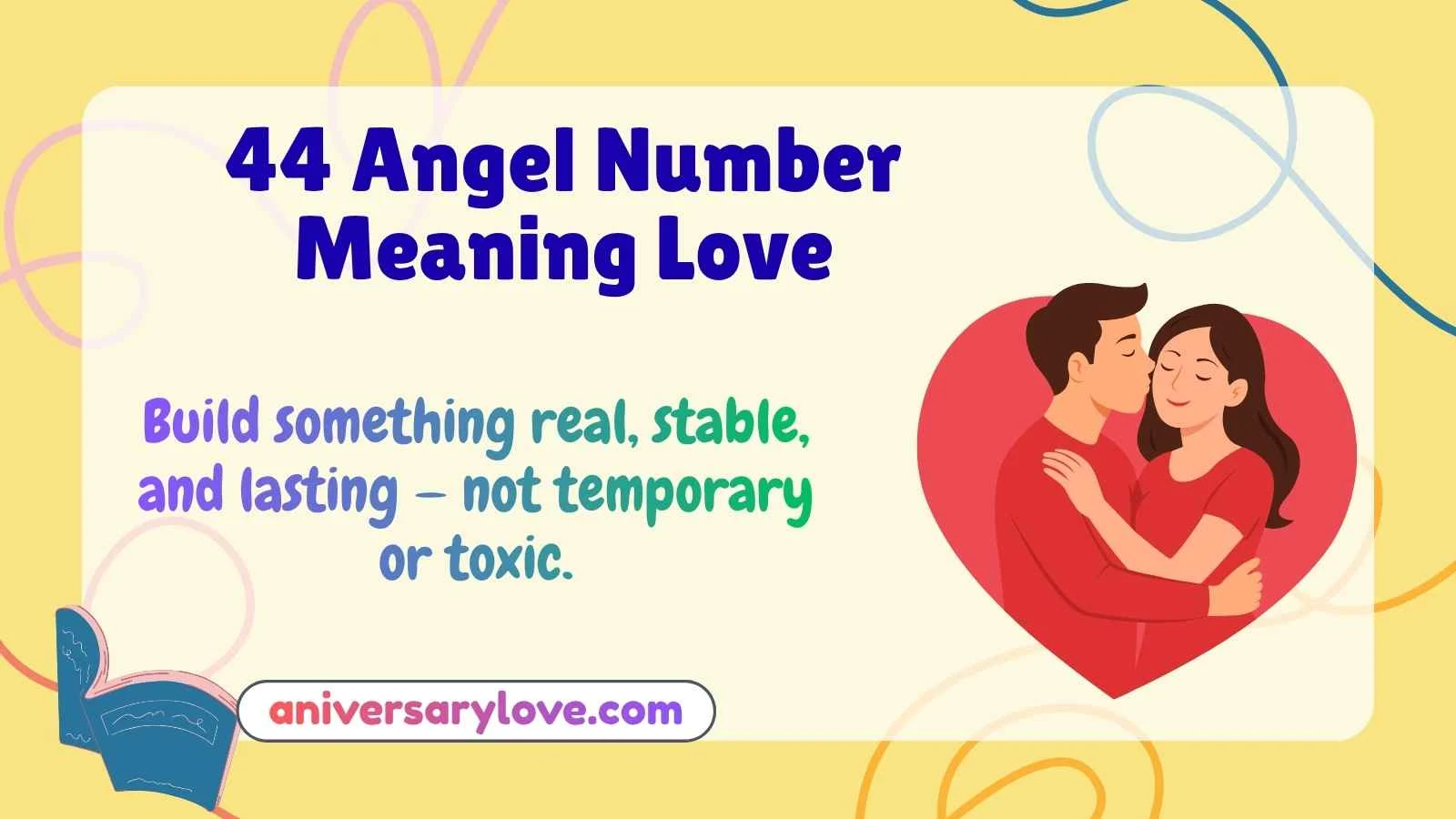 44 Angel Number Meaning Love

Build something real, stable, and lasting – not temporary or toxic.

aniversarylove.com